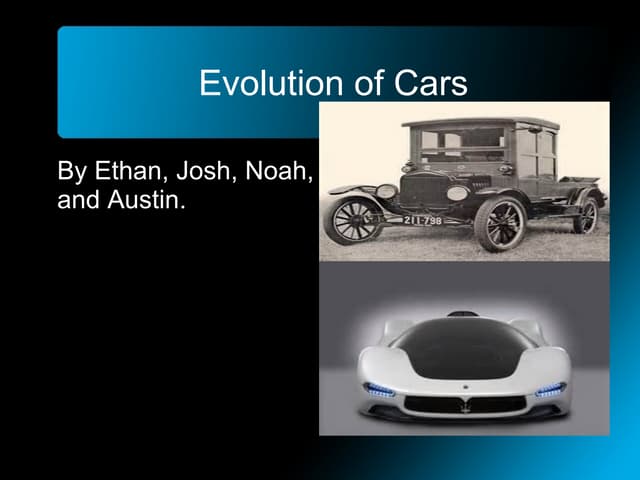 Evolution of Cars

By Ethan, Josh, Noah, and Austin.

211-798